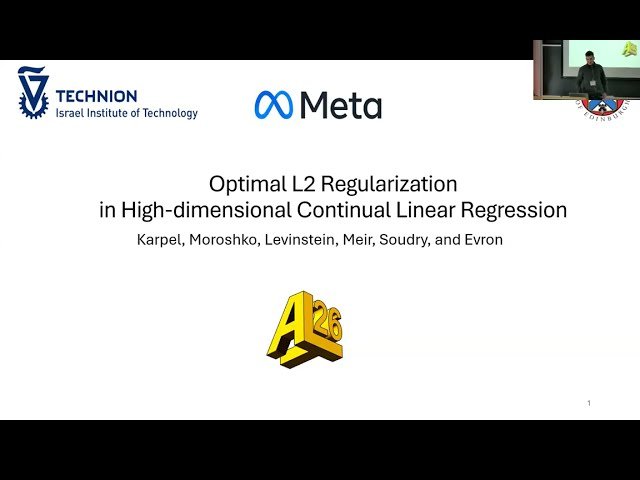 TECHNION
Israel Institute of Technology

Meta

OF EDINBURGH

Optimal L2 Regularization
in High-dimensional Continual Linear Regression

Karpel, Moroshko, Levinstein, Meir, Soudry, and Evron

ALT 26

1